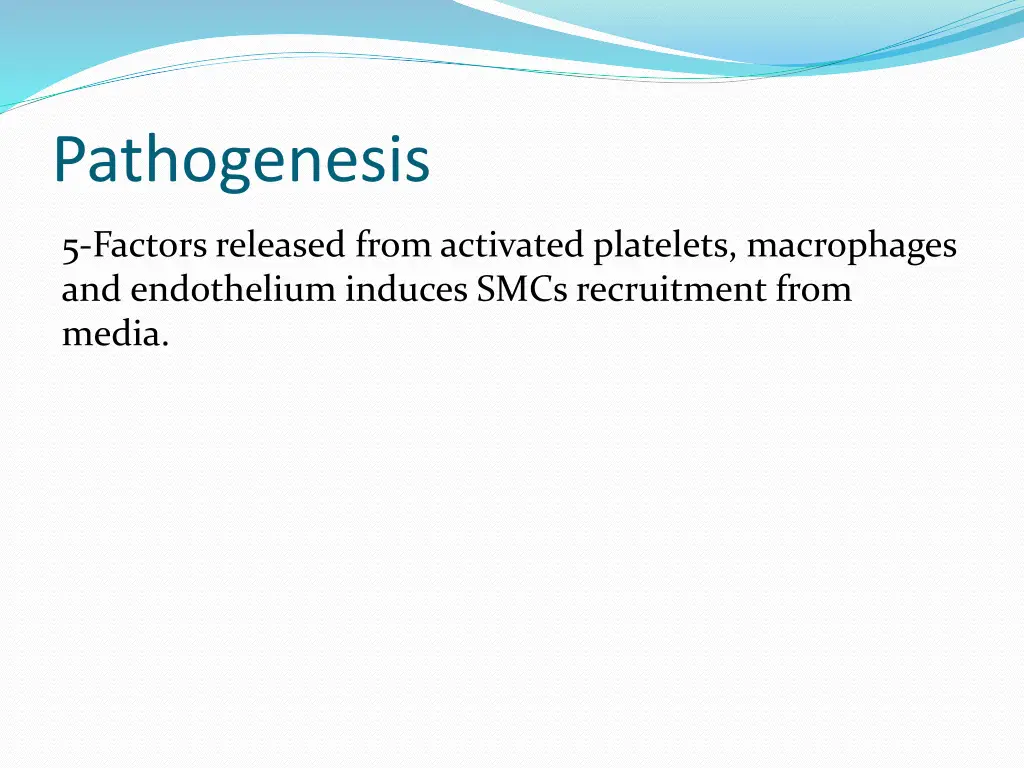 Pathogenesis

5-Factors released from activated platelets, macrophages and endothelium induces SMCs recruitment from media.